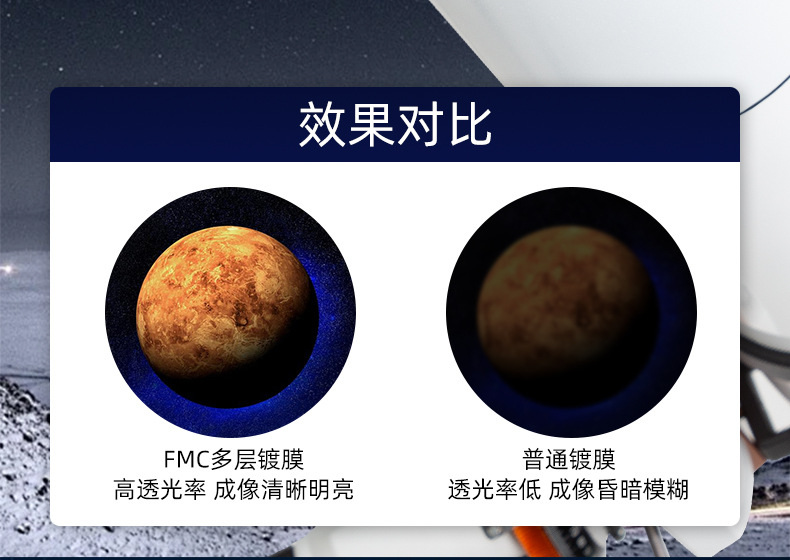 效果对比

FMC多层镀膜
高透光率 成像清晰明亮

普通镀膜
透光率低 成像昏暗模糊